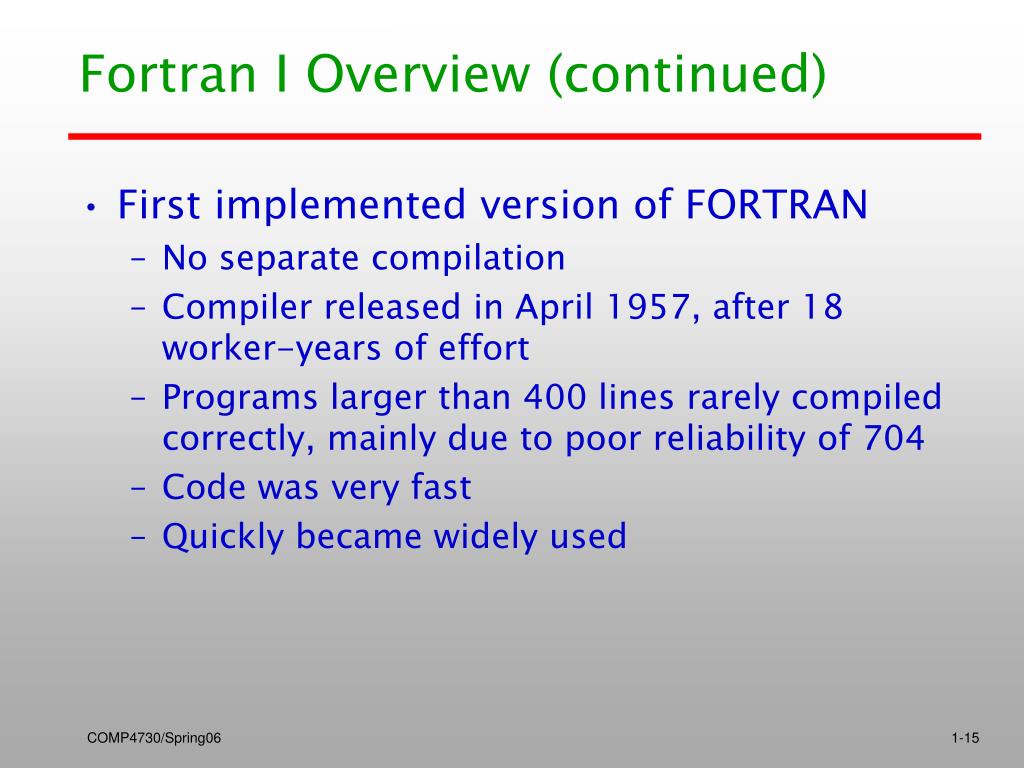 Fortran I Overview (continued)

• First implemented version of FORTRAN
– No separate compilation
– Compiler released in April 1957, after 18 worker-years of effort
– Programs larger than 400 lines rarely compiled correctly, mainly due to poor reliability of 704
– Code was very fast
– Quickly became widely used

COMP4730/Spring06

1-15